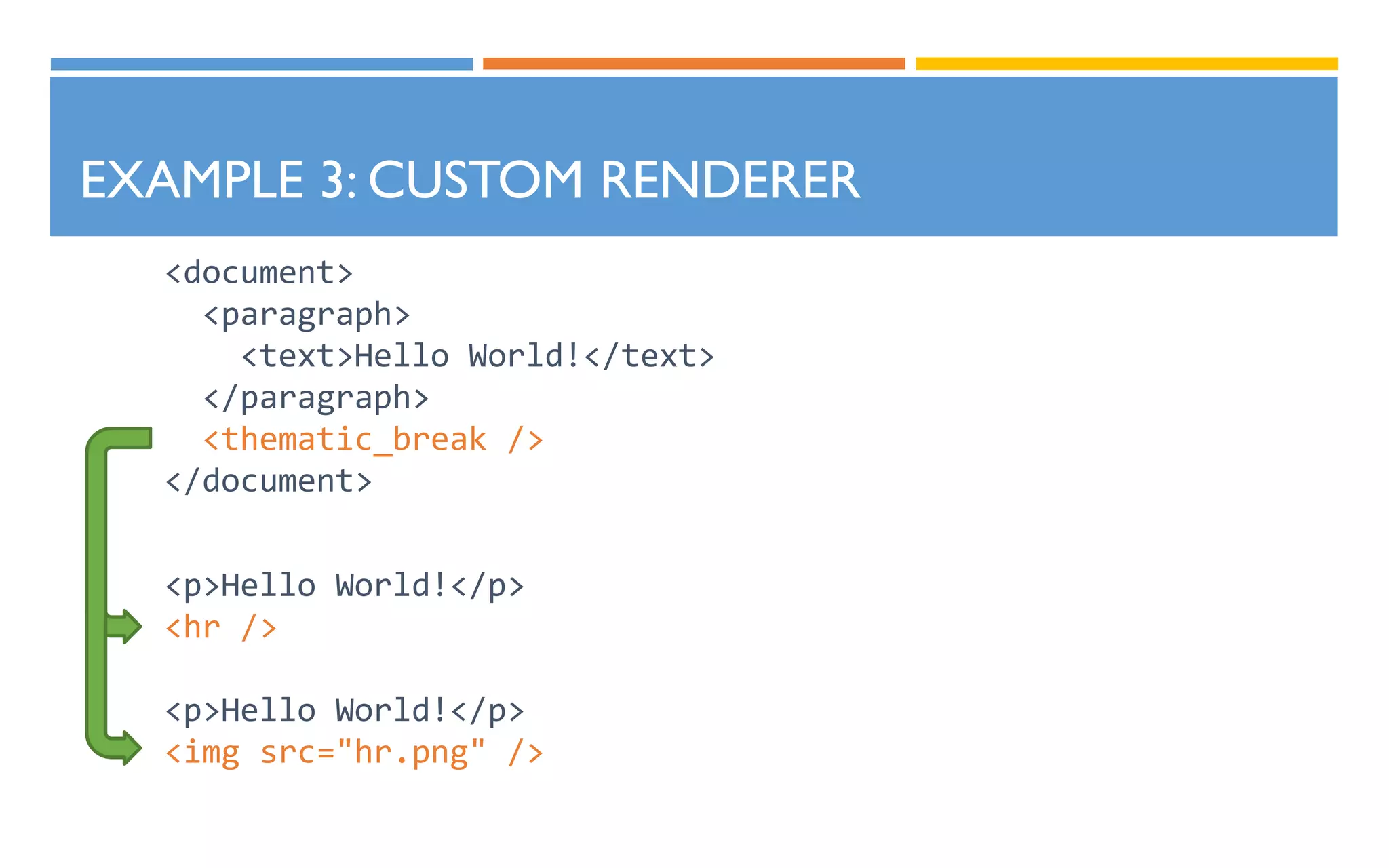 EXAMPLE 3: CUSTOM RENDERER

<document>
  <paragraph>
    <text>Hello World!</text>
  </paragraph>
  <thematic_break />
</document>

<p>Hello World!</p>
<hr />

<p>Hello World!</p>
<img src="hr.png" />